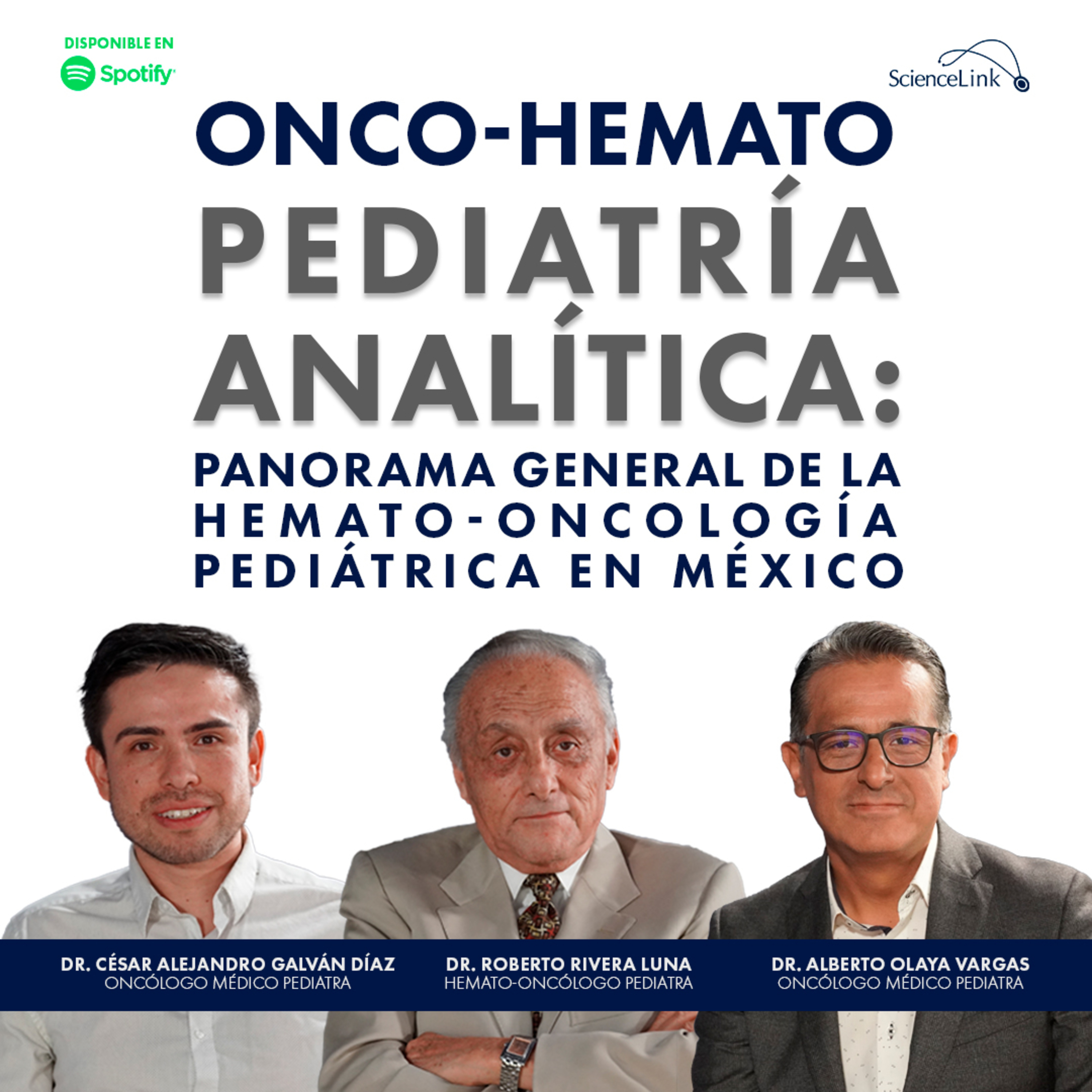 DISPONIBLE EN
Spotify

ScienceLink

ONCO-HEMATO
PEDIATRÍA
ANALÍTICA:
PANORAMA GENERAL DE LA HEMATO-ONCOLOGÍA PEDIÁTRICA EN MÉXICO

DR. CÉSAR ALEJANDRO GALVÁN DÍAZ
ONCÓLOGO MÉDICO PEDIATRA

DR. ROBERTO RIVERA LUNA
HEMATO-ONCÓLOGO PEDIATRA

DR. ALBERTO OLAYA VARGAS
ONCÓLOGO MÉDICO PEDIATRA